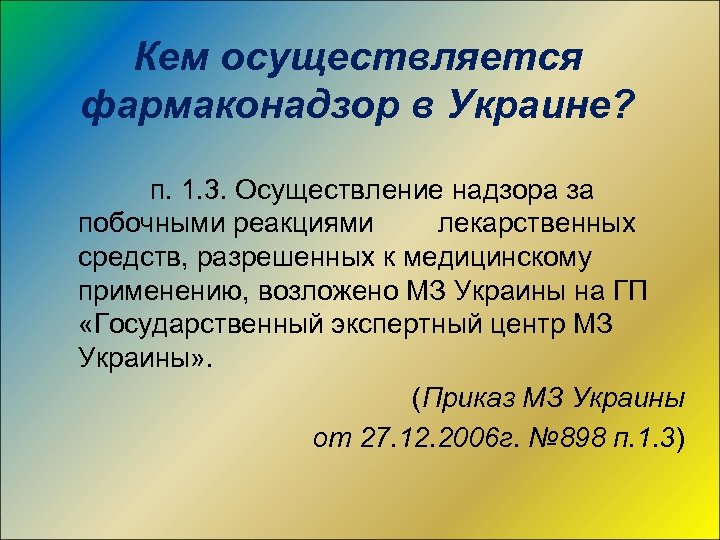 Кем осуществляется фармаконадзор в Украине?

п. 1.3. Осуществление надзора за побочными реакциями лекарственных средств, разрешенных к медицинскому применению, возложено МЗ Украины на ГП «Государственный экспертный центр МЗ Украины».

(Приказ МЗ Украины от 27.12.2006г. №898 п.1.3)